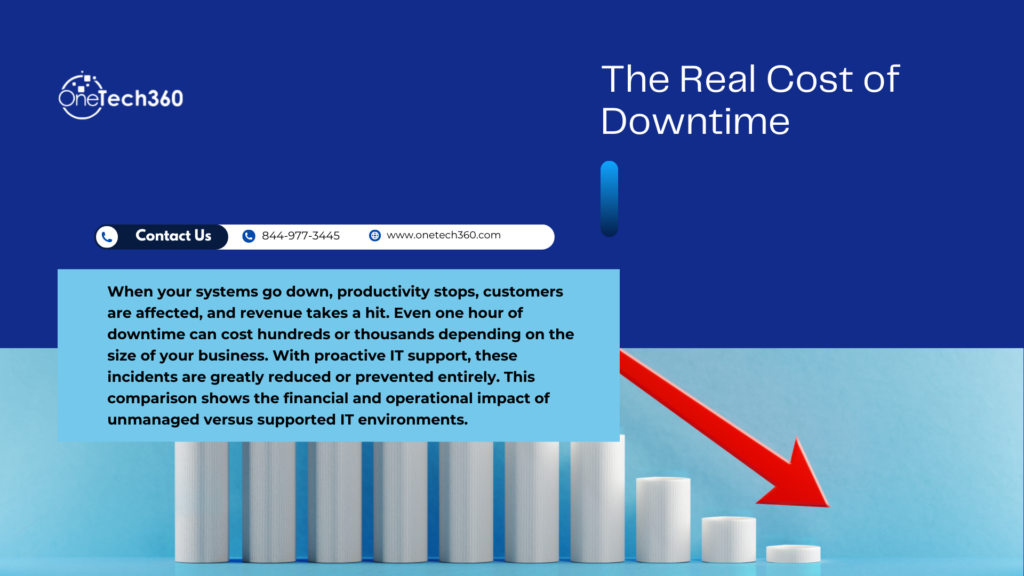 OneTech360

The Real Cost of Downtime

Contact Us 844-977-3445 www.onetech360.com

When your systems go down, productivity stops, customers are affected, and revenue takes a hit. Even one hour of downtime can cost hundreds or thousands depending on the size of your business. With proactive IT support, these incidents are greatly reduced or prevented entirely. This comparison shows the financial and operational impact of unmanaged versus supported IT environments.